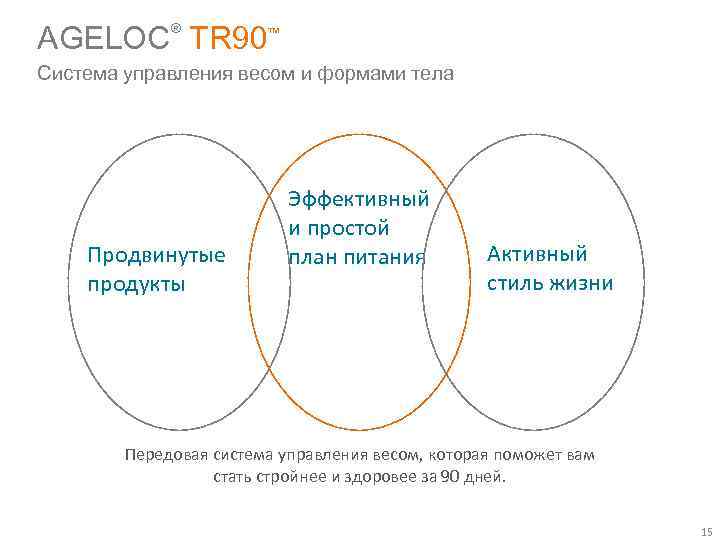 AGELOC® TR90™
Система управления весом и формами тела

Продвинутые продукты

Эффективный и простой план питания

Активный стиль жизни

Передовая система управления весом, которая поможет вам стать стройнее и здоровее за 90 дней.

15